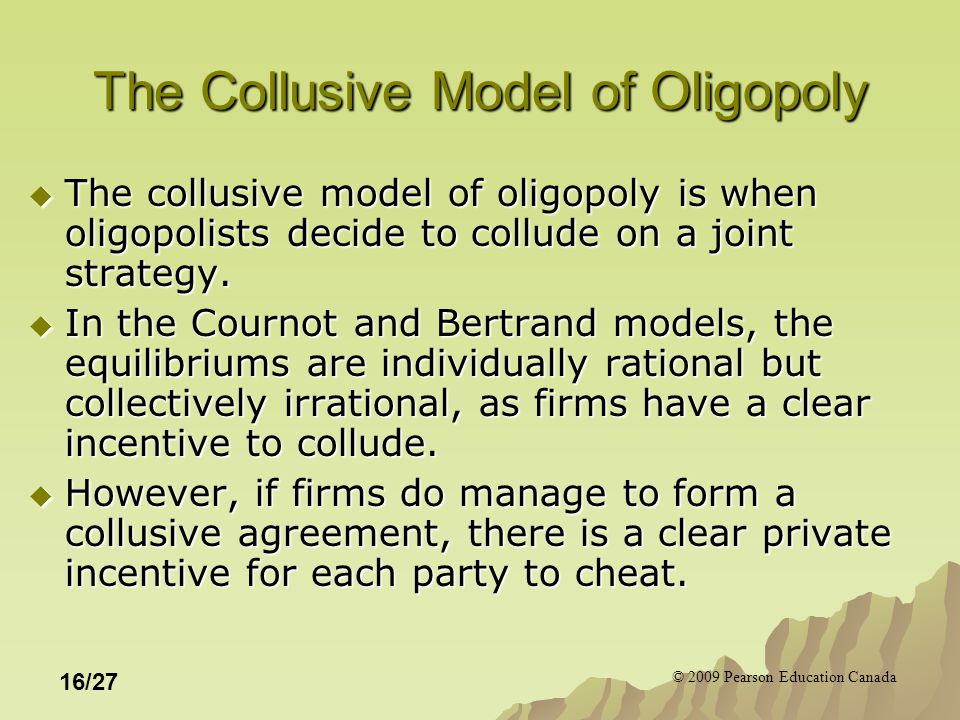 The Collusive Model of Oligopoly

◆ The collusive model of oligopoly is when oligopolists decide to collude on a joint strategy.

◆ In the Cournot and Bertrand models, the equilibriums are individually rational but collectively irrational, as firms have a clear incentive to collude.

◆ However, if firms do manage to form a collusive agreement, there is a clear private incentive for each party to cheat.

16/27

© 2009 Pearson Education Canada